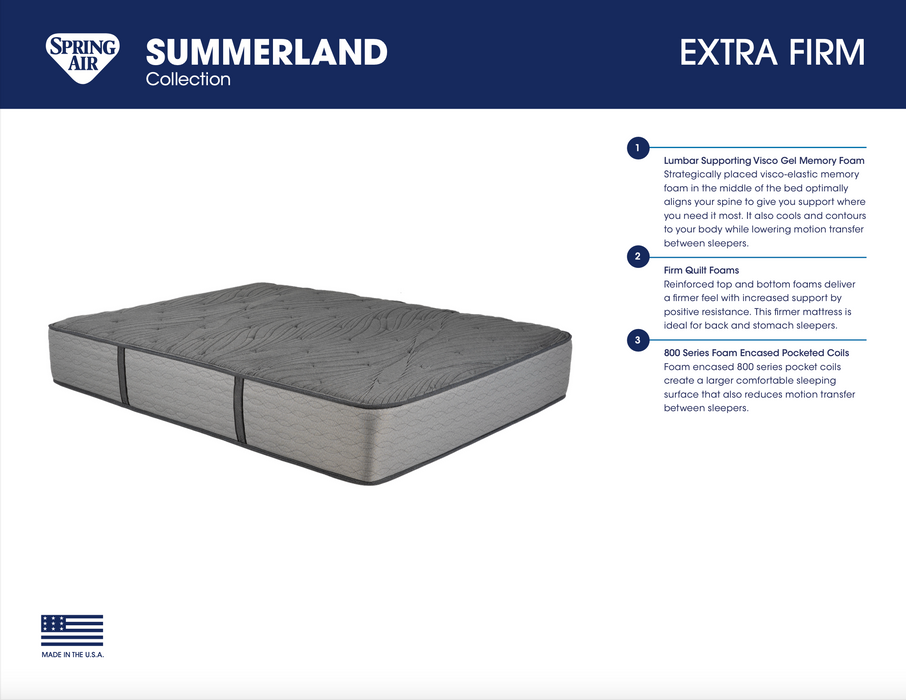 SPRING AIR

SUMMERLAND
Collection

EXTRA FIRM

1
Lumbar Supporting Visco Gel Memory Foam
Strategically placed visco-elastic memory foam in the middle of the bed optimally aligns your spine to give you support where you need it most. It also cools and contours to your body while lowering motion transfer between sleepers.

2
Firm Quilt Foams
Reinforced top and bottom foams deliver a firmer feel with increased support by positive resistance. This firmer mattress is ideal for back and stomach sleepers.

3
800 Series Foam Encased Pocketed Coils
Foam encased 800 series pocket coils create a larger comfortable sleeping surface that also reduces motion transfer between sleepers.

MADE IN THE U.S.A.